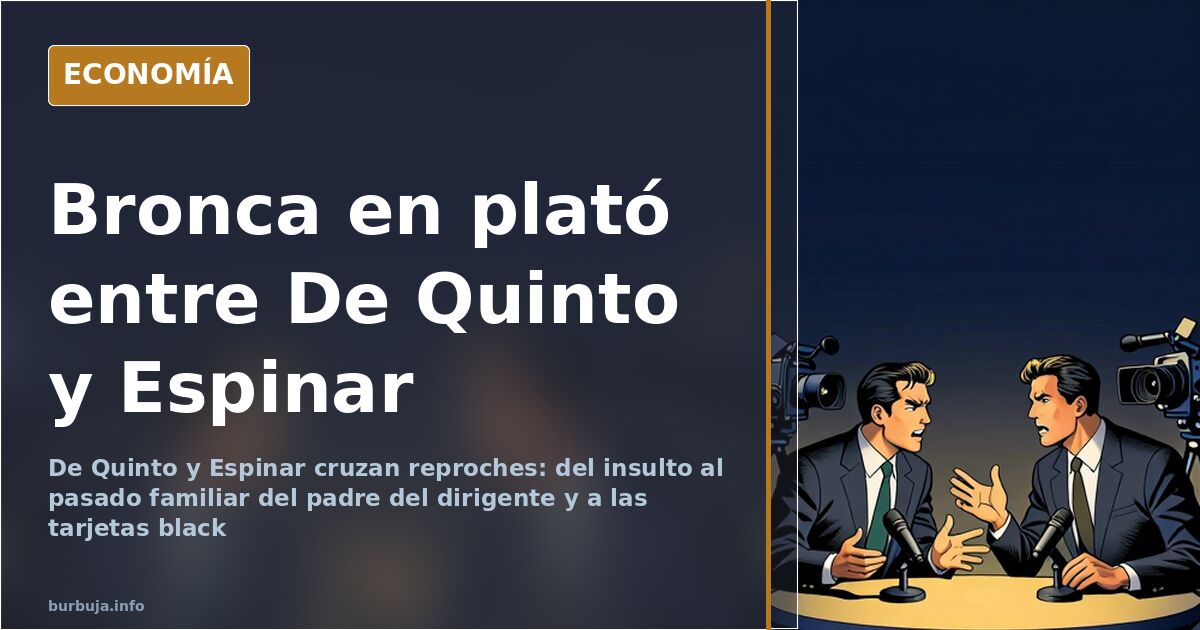 ECONOMÍA

Bronca en plató entre De Quinto y Espinar

De Quinto y Espinar cruzan reproches: del insulto al pasado familiar del padre del dirigente y a las tarjetas black

burbuja.info